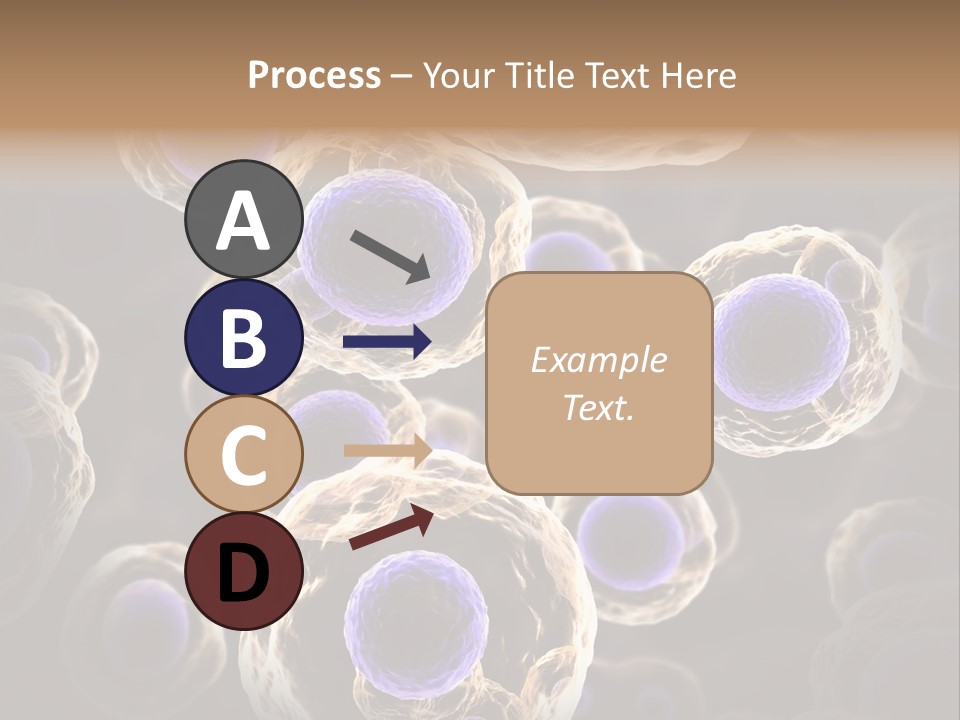 Process – Your Title Text Here

A

B

C

D

Example Text.